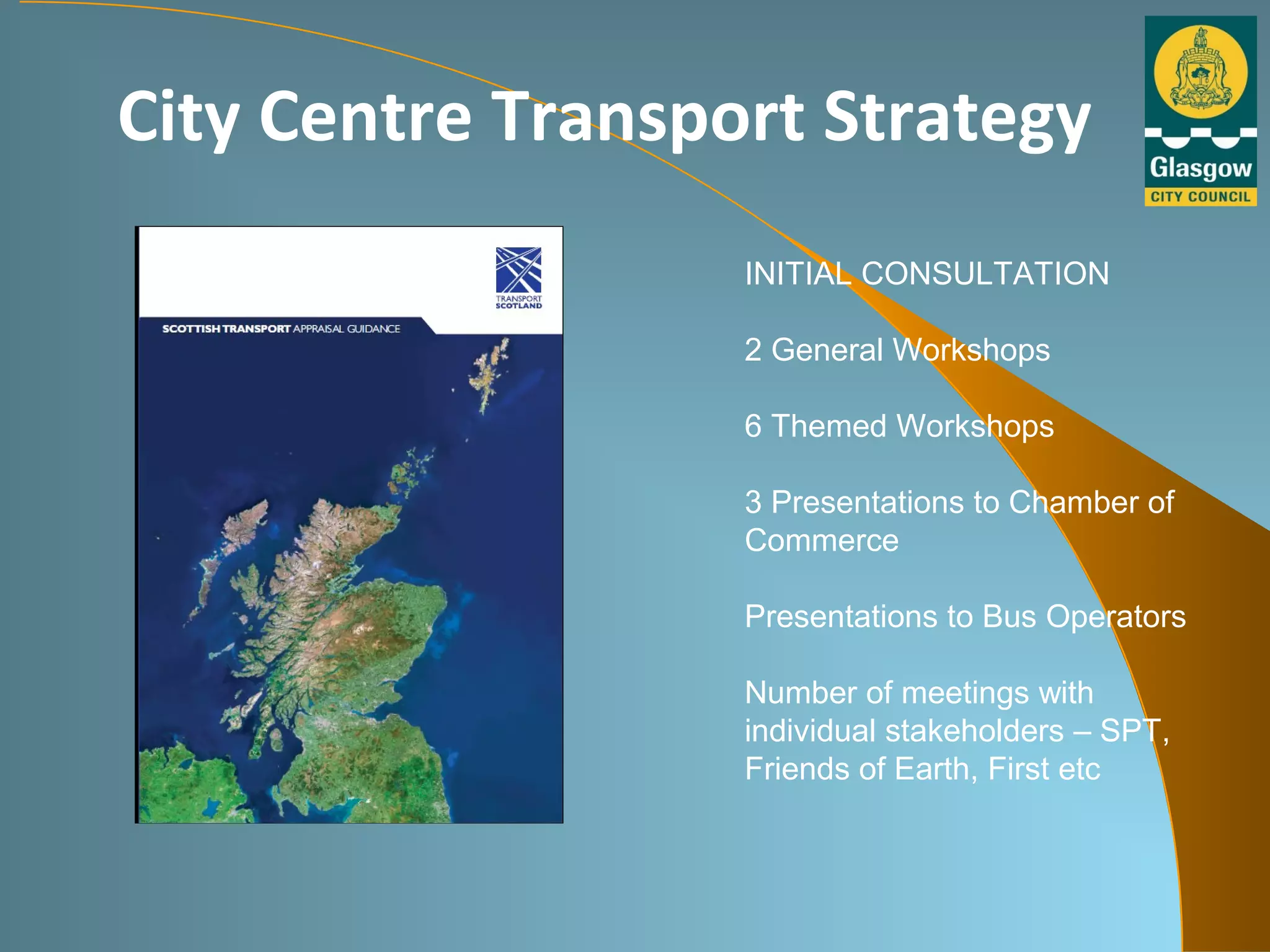 City Centre Transport Strategy

Glasgow
CITY COUNCIL

TRANSPORT SCOTLAND

SCOTTISH TRANSPORT APPRAISAL GUIDANCE

INITIAL CONSULTATION

2 General Workshops

6 Themed Workshops

3 Presentations to Chamber of Commerce

Presentations to Bus Operators

Number of meetings with individual stakeholders – SPT, Friends of Earth, First etc